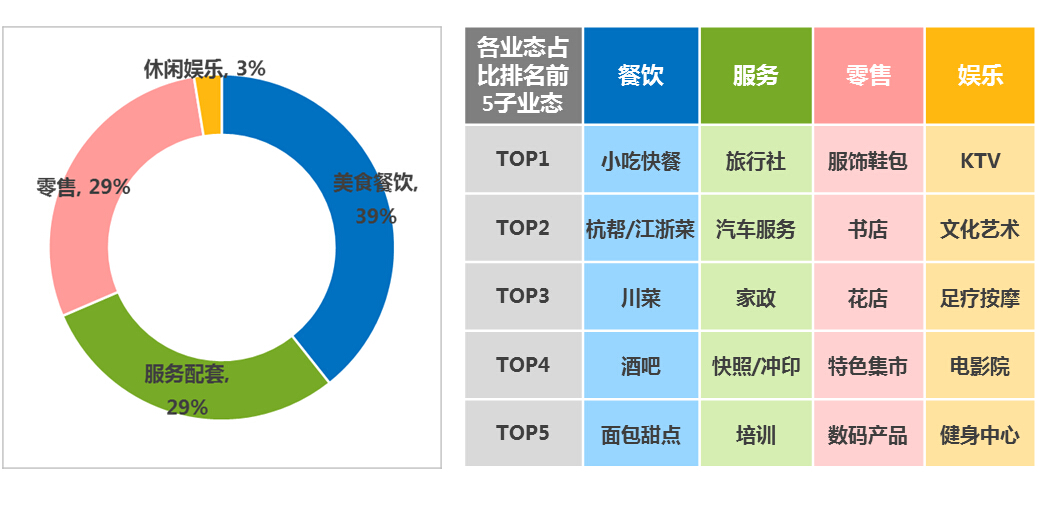 休闲娱乐, 3%

零售, 29%

美食餐饮, 39%

服务配套, 29%

| 各业态占比排名前5子业态 | 餐饮 | 服务 | 零售 | 娱乐 |
|---|---|---|---|---|
| TOP1 | 小吃快餐 | 旅行社 | 服饰鞋包 | KTV |
| TOP2 | 杭帮/江浙菜 | 汽车服务 | 书店 | 文化艺术 |
| TOP3 | 川菜 | 家政 | 花店 | 足疗按摩 |
| TOP4 | 酒吧 | 快照/冲印 | 特色集市 | 电影院 |
| TOP5 | 面包甜点 | 培训 | 数码产品 | 健身中心 |